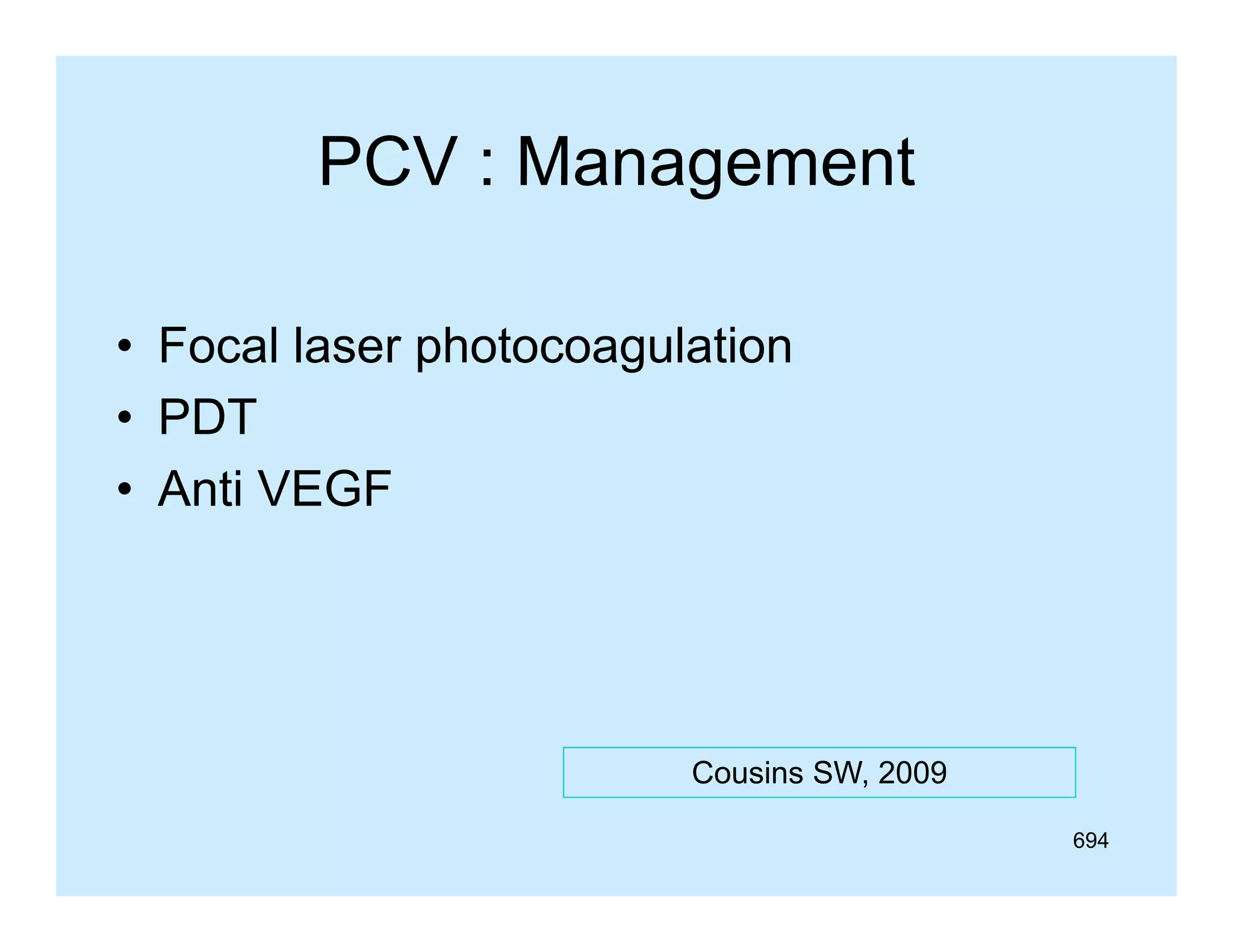 PCV : Management

• Focal laser photocoagulation
• PDT
• Anti VEGF

Cousins SW, 2009

694